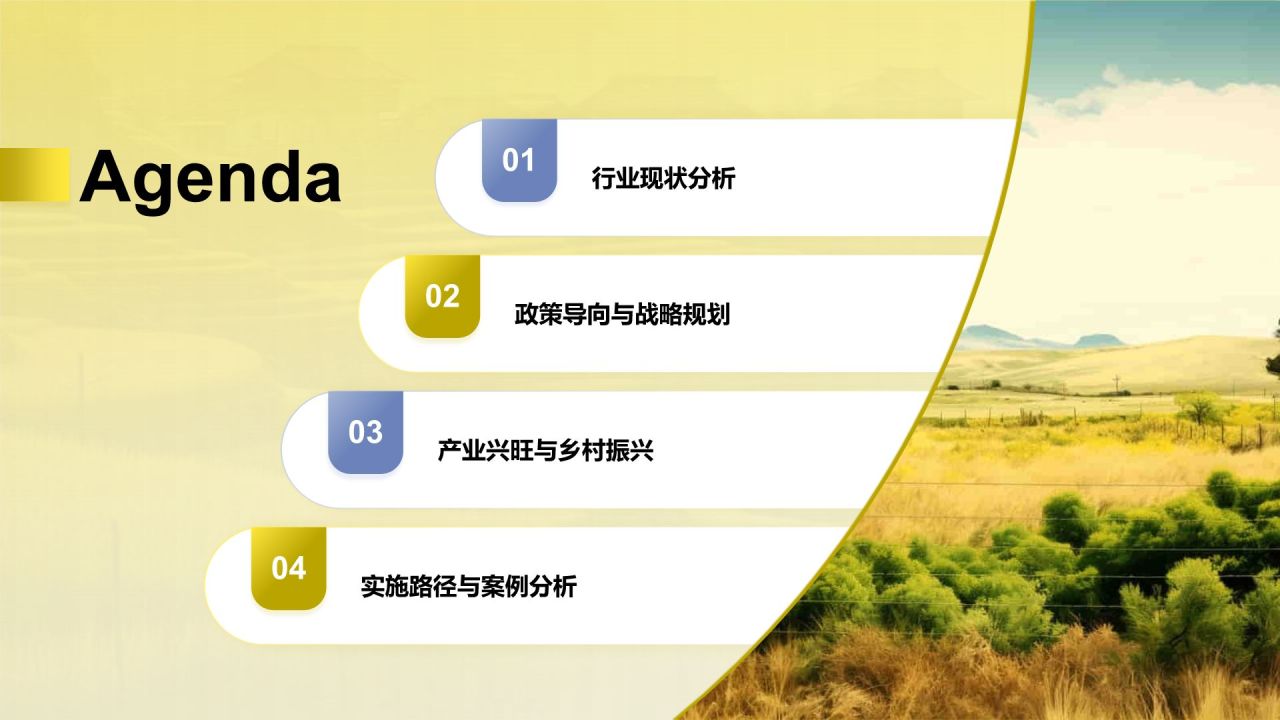 Agenda

01 行业现状分析

02 政策导向与战略规划

03 产业兴旺与乡村振兴

04 实施路径与案例分析